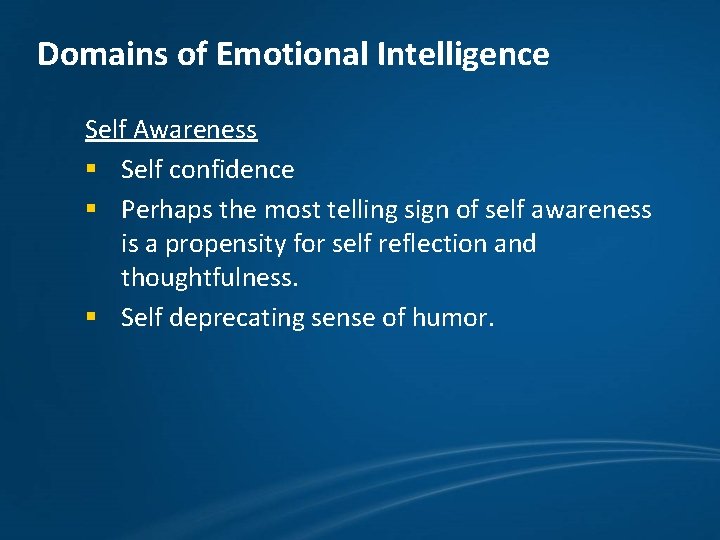 Domains of Emotional Intelligence

Self Awareness

- Self confidence
- Perhaps the most telling sign of self awareness is a propensity for self reflection and thoughtfulness.
- Self deprecating sense of humor.